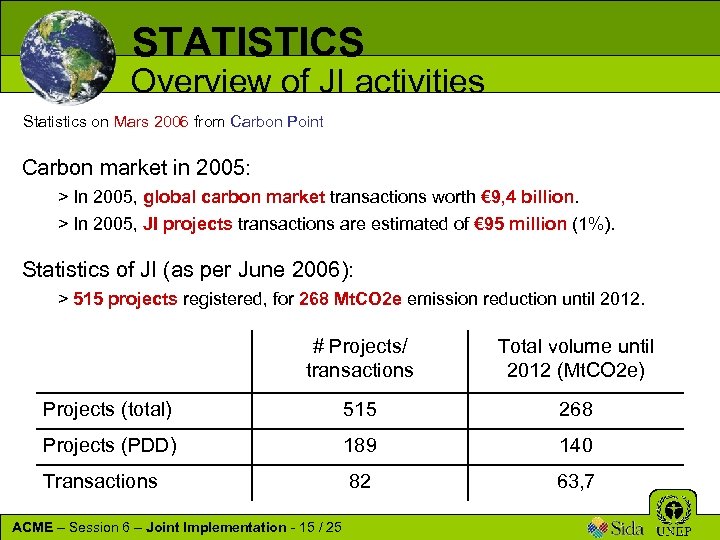 STATISTICS
Overview of JI activities

Statistics on Mars 2006 from Carbon Point

Carbon market in 2005:

> In 2005, global carbon market transactions worth €9,4 billion.

> In 2005, JI projects transactions are estimated of €95 million (1%).

Statistics of JI (as per June 2006):

> 515 projects registered, for 268 MtCO2e emission reduction until 2012.

| | # Projects/ transactions | Total volume until 2012 (MtCO2e) |
|---|---|---|
| Projects (total) | 515 | 268 |
| Projects (PDD) | 189 | 140 |
| Transactions | 82 | 63,7 |

ACME – Session 6 – Joint Implementation - 15 / 25

Sida

UNEP